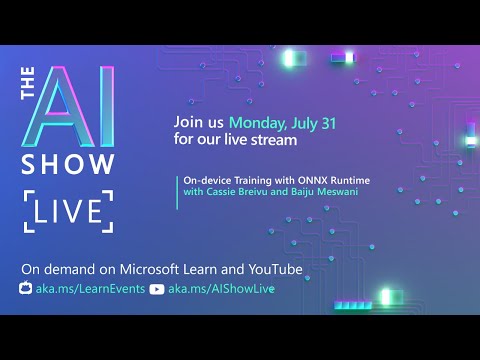 THE AI SHOW

LIVE

Join us Monday, July 31 for our live stream

On-device Training with ONNX Runtime with Cassie Breivu and Baiju Meswani

On demand on Microsoft Learn and YouTube

aka.ms/LearnEvents aka.ms/AIShowLive